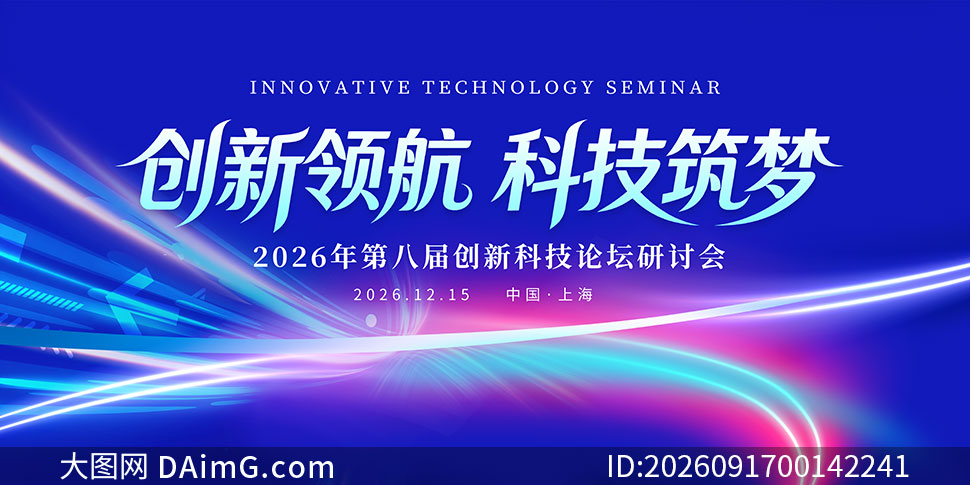 INNOVATIVE TECHNOLOGY SEMINAR

创新领航 科技筑梦

2026年第八届创新科技论坛研讨会

2026.12.15 中国·上海

大图网 DAimG.com

ID:2026091700142241